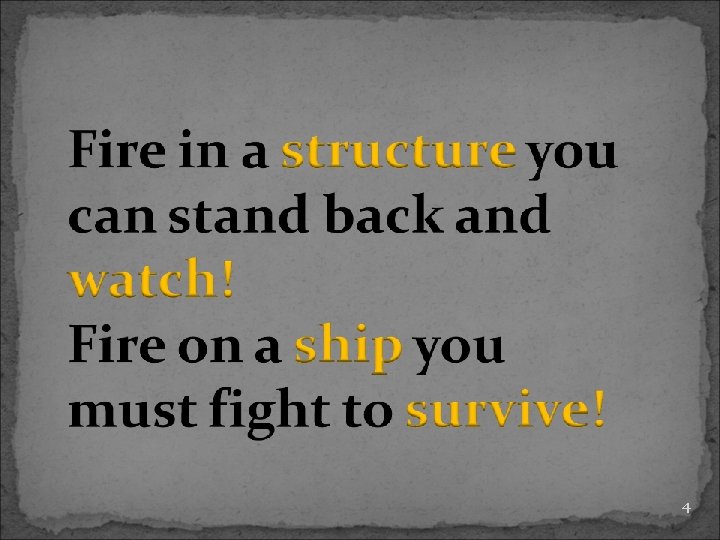 Fire in a structure you can stand back and watch!
Fire on a ship you must fight to survive!

4